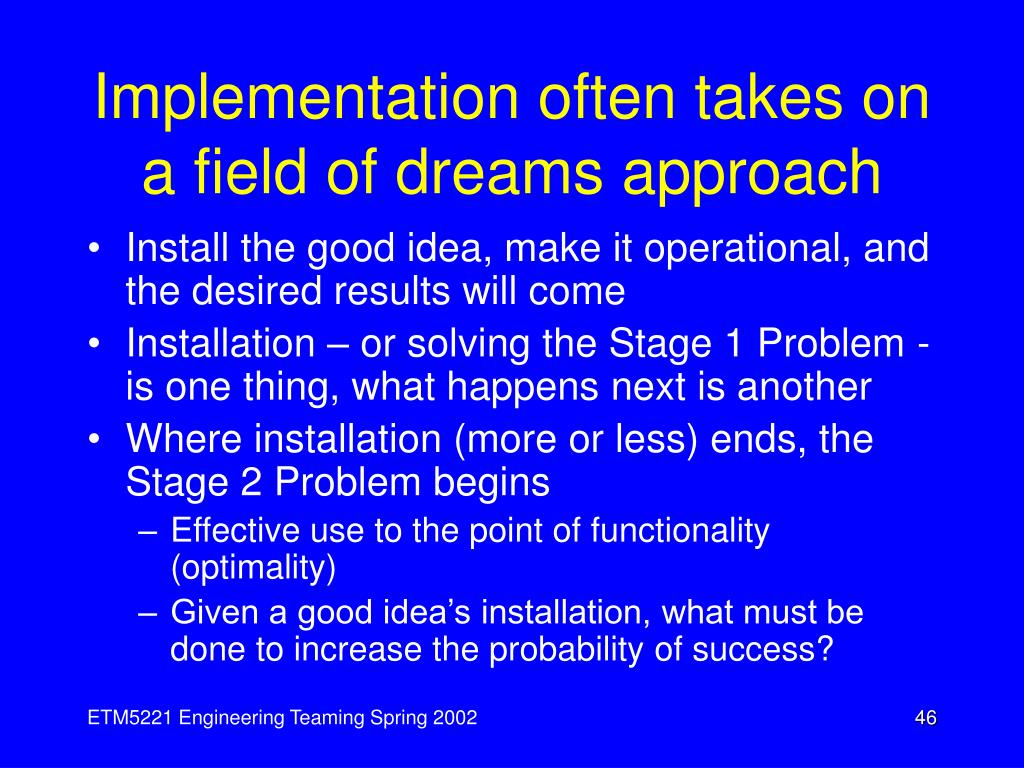 Implementation often takes on a field of dreams approach

• Install the good idea, make it operational, and the desired results will come
• Installation – or solving the Stage 1 Problem - is one thing, what happens next is another
• Where installation (more or less) ends, the Stage 2 Problem begins
– Effective use to the point of functionality (optimality)
– Given a good idea’s installation, what must be done to increase the probability of success?

ETM5221 Engineering Teaming Spring 2002

46